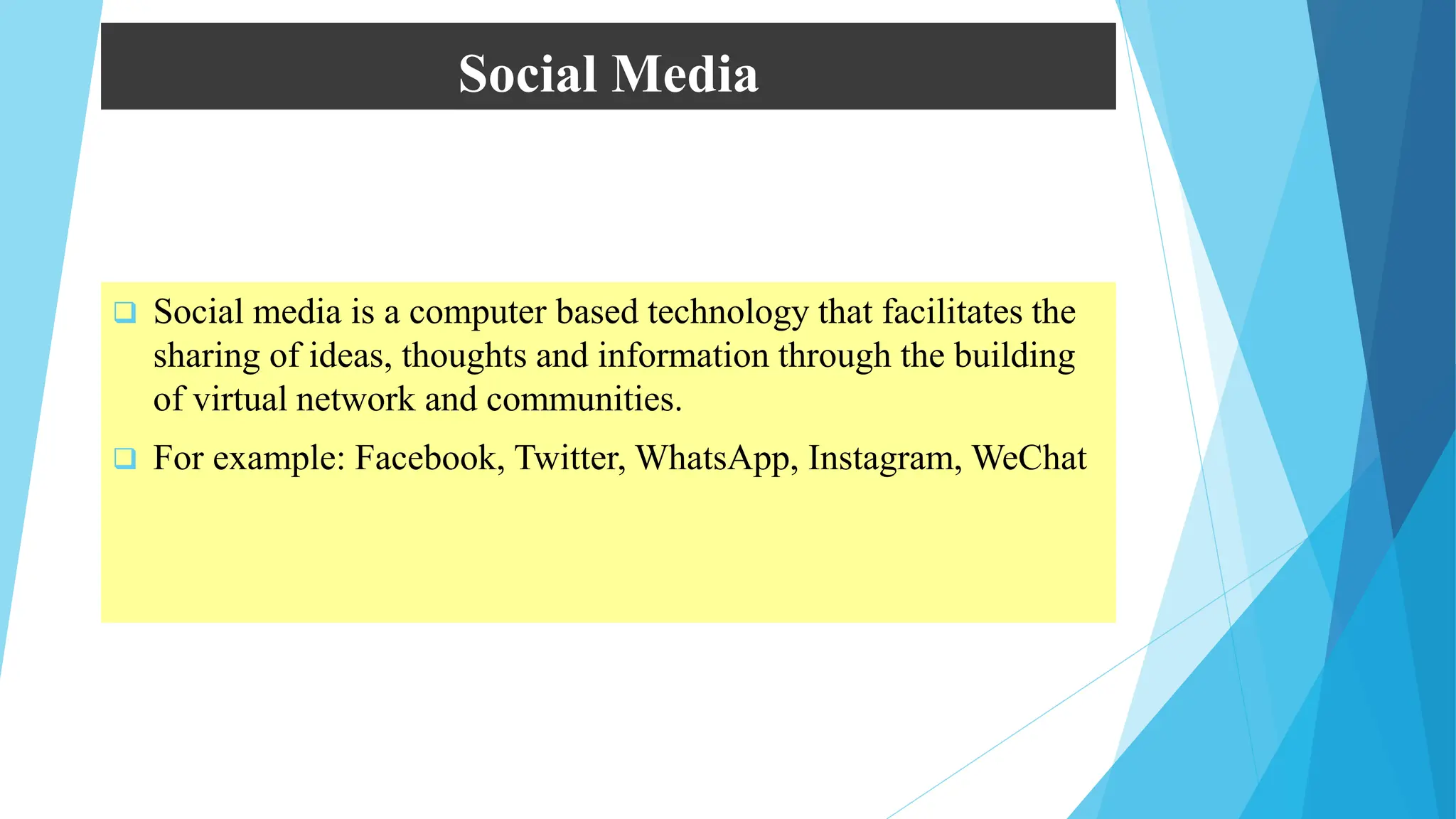 Social Media

❑ Social media is a computer based technology that facilitates the sharing of ideas, thoughts and information through the building of virtual network and communities.

❑ For example: Facebook, Twitter, WhatsApp, Instagram, WeChat